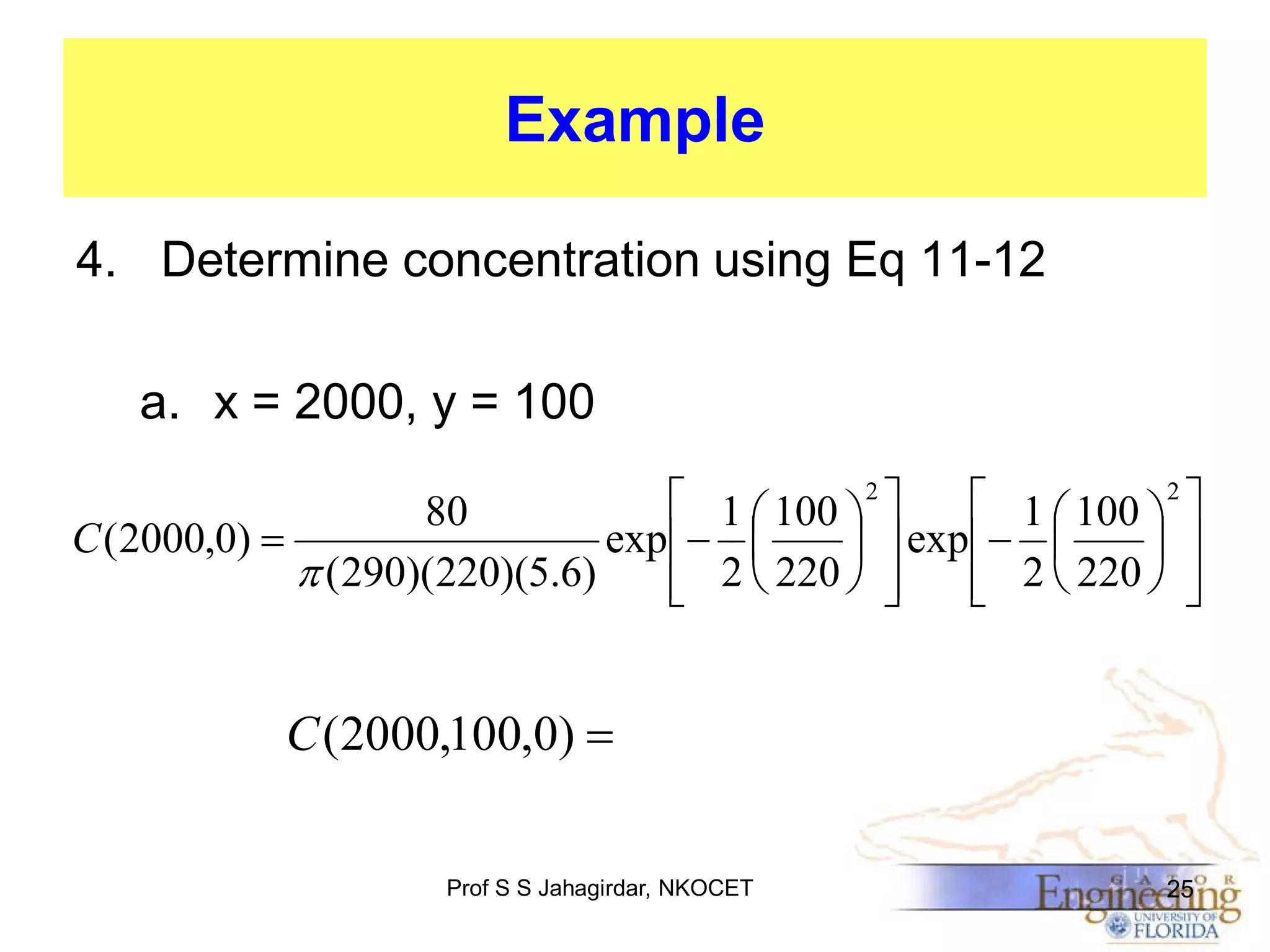 Example

4. Determine concentration using Eq 11-12

a. x = 2000, y = 100

$C(2000,0) = \frac{80}{\pi(290)(220)(5.6)} \exp\left[-\frac{1}{2}\left(\frac{100}{220}\right)^2\right] \exp\left[-\frac{1}{2}\left(\frac{100}{220}\right)^2\right]$

$C(2000,100,0) =$

Prof S S Jahagirdar, NKOCET

25

GATOR Engineering UNIVERSITY OF FLORIDA